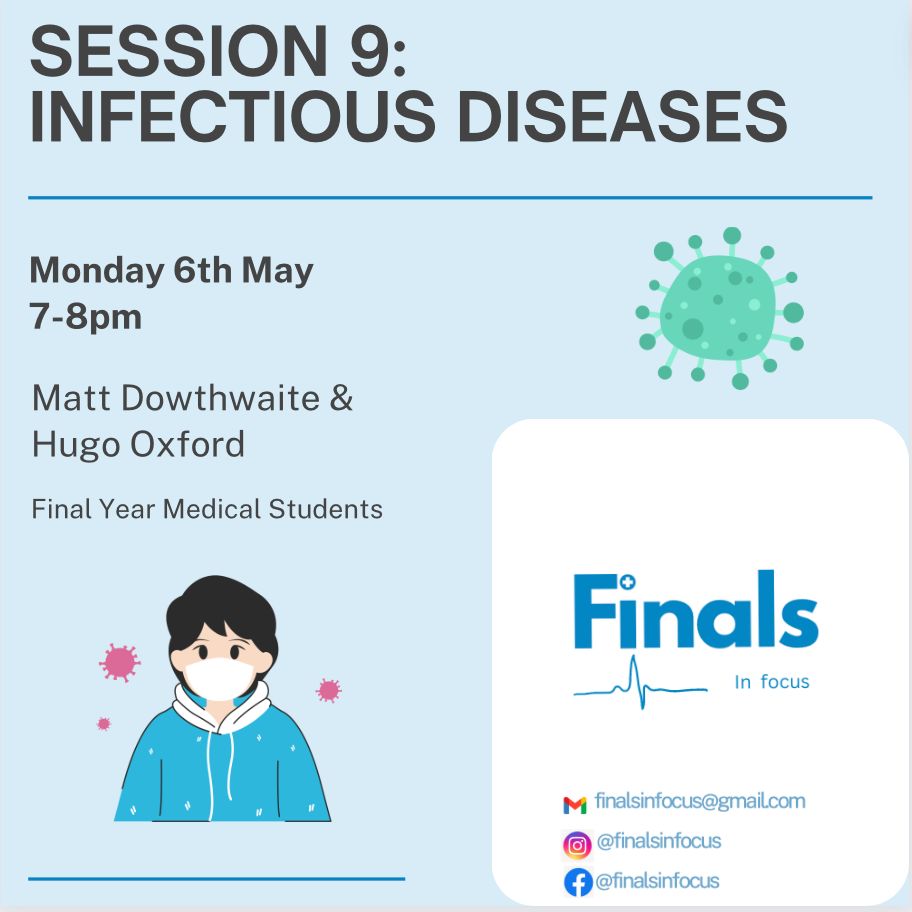 SESSION 9:
INFECTIOUS DISEASES

Monday 6th May
7-8pm

Matt Dowthwaite & Hugo Oxford

Final Year Medical Students

Finals
In focus

finalsinfocus@gmail.com
@finalsinfocus
@finalsinfocus